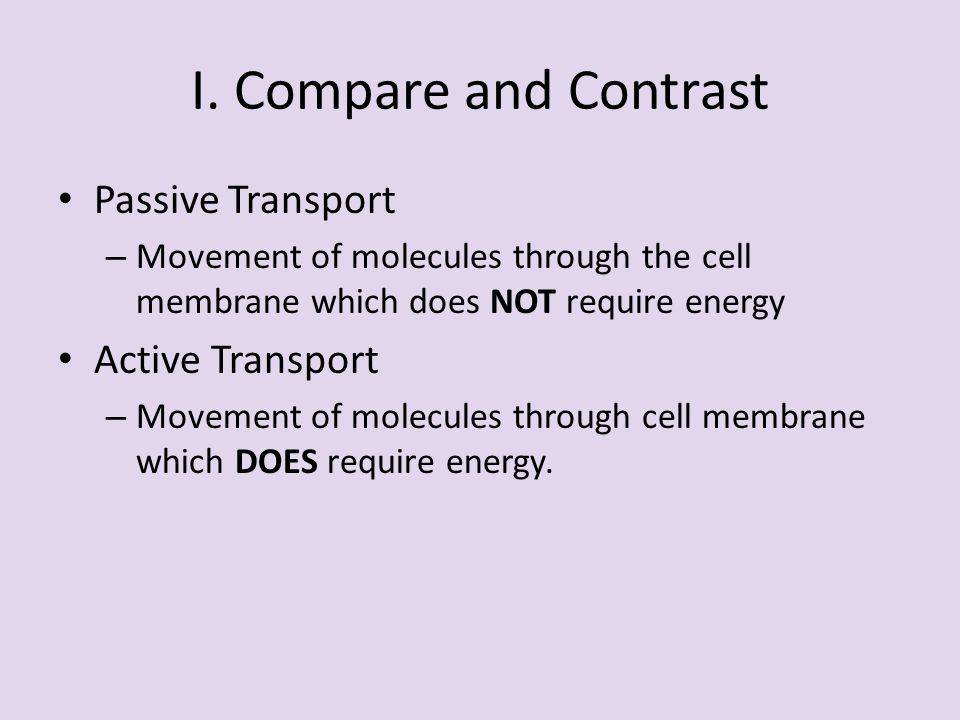 I. Compare and Contrast

• Passive Transport
– Movement of molecules through the cell membrane which does NOT require energy

• Active Transport
– Movement of molecules through cell membrane which DOES require energy.